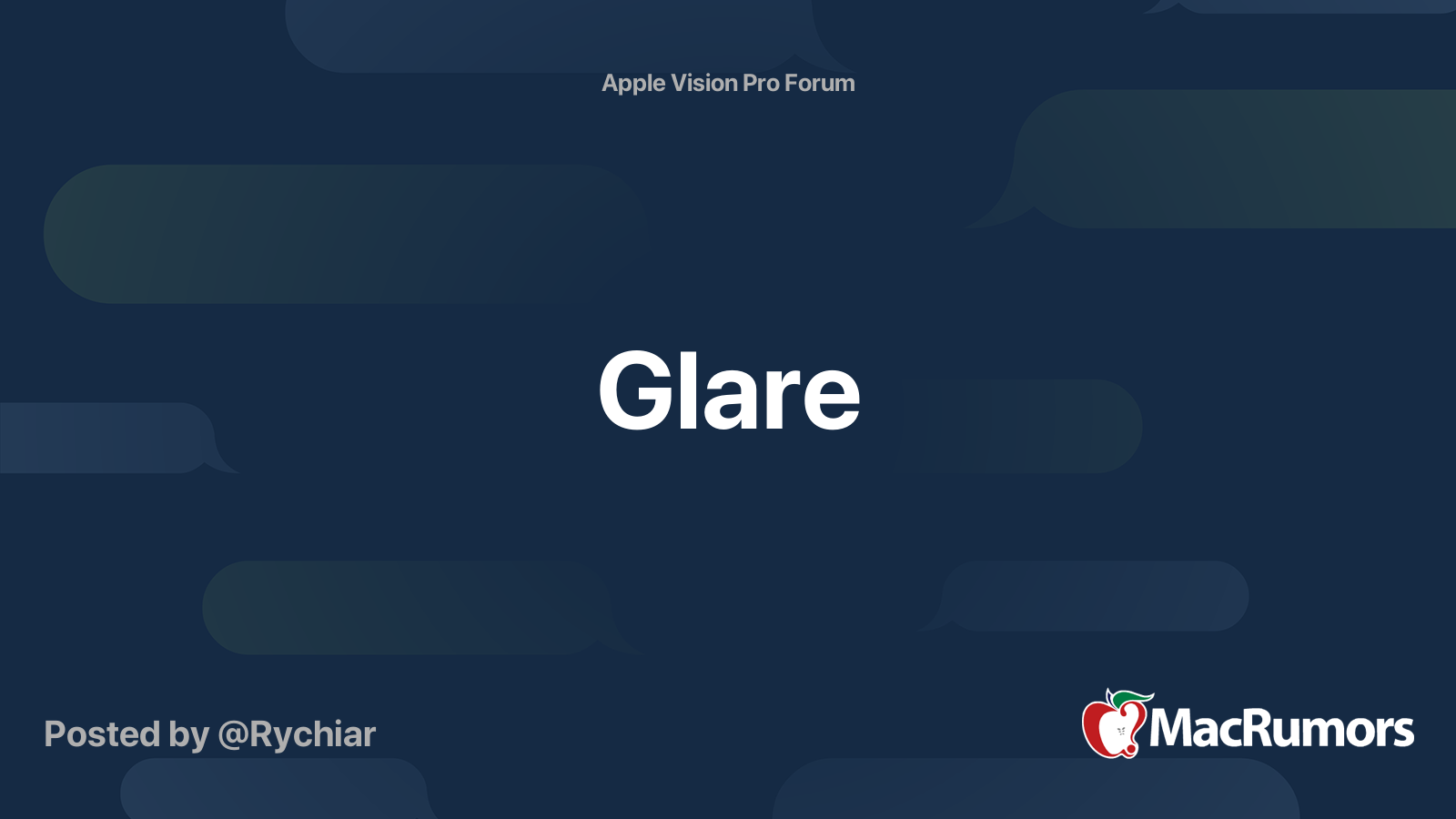 Apple Vision Pro Forum

Glare

Posted by @Rychiar

MacRumors